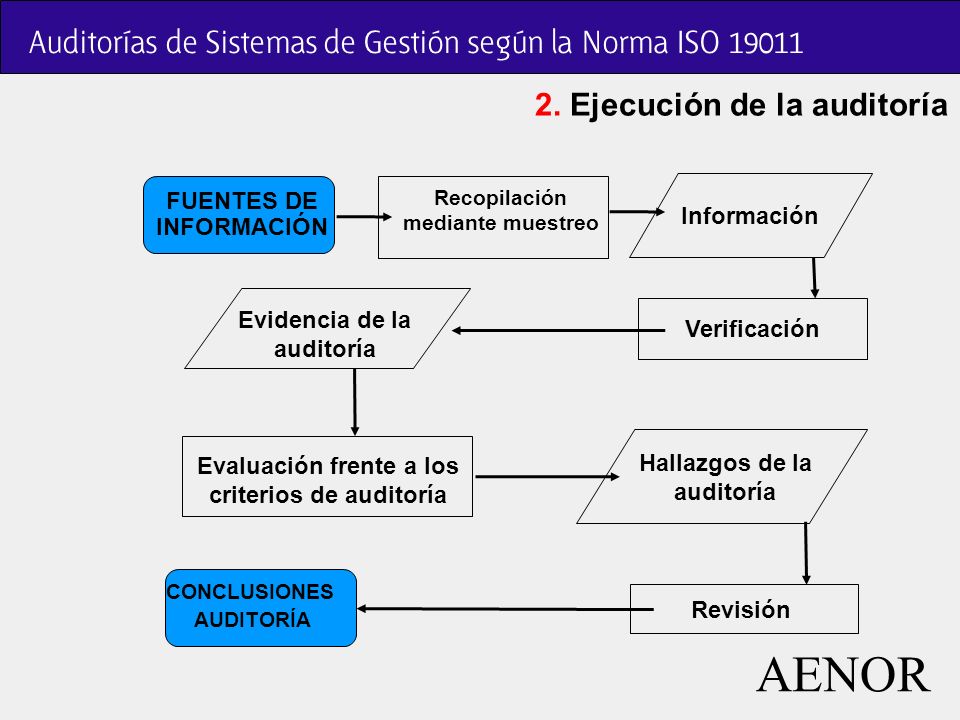 Auditorías de Sistemas de Gestión según la Norma ISO 19011

2. Ejecución de la auditoría

FUENTES DE INFORMACIÓN

Recopilación mediante muestreo

Información

Verificación

Evidencia de la auditoría

Evaluación frente a los criterios de auditoría

Hallazgos de la auditoría

Revisión

CONCLUSIONES AUDITORÍA

AENOR